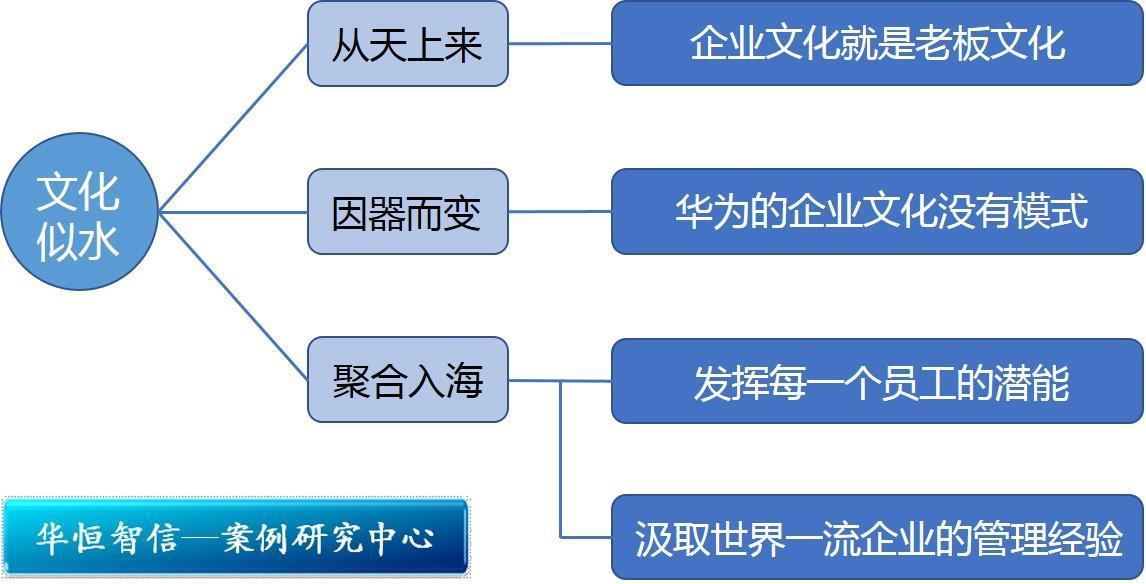 文化似水

从天上来

企业文化就是老板文化

因器而变

华为的企业文化没有模式

聚合入海

发挥每一个员工的潜能

汲取世界一流企业的管理经验

华恒智信—案例研究中心